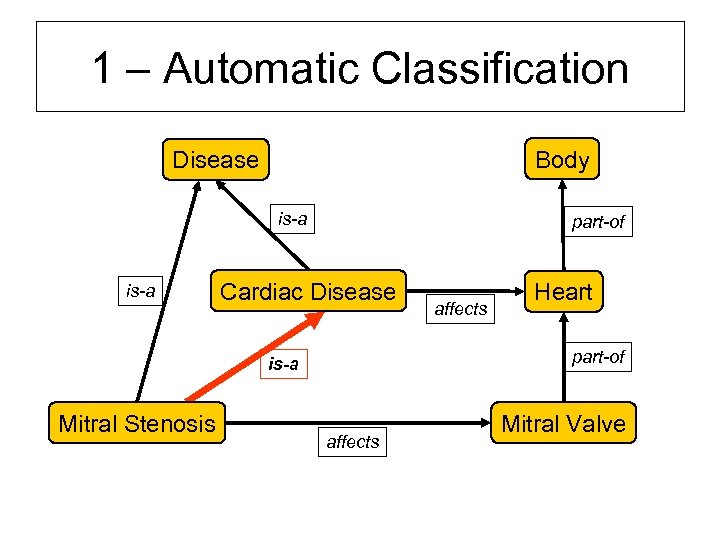 1 – Automatic Classification

Disease

Body

is-a

part-of

is-a

Cardiac Disease

affects

Heart

is-a

part-of

Mitral Stenosis

affects

Mitral Valve